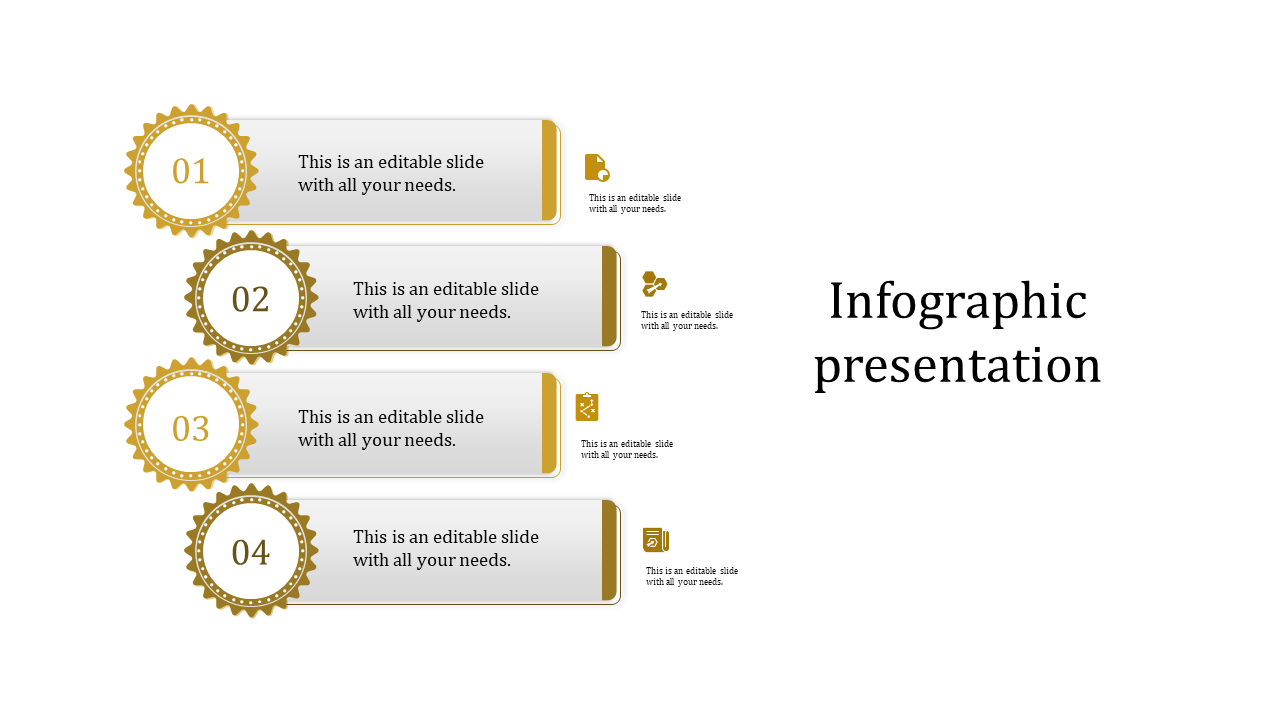 01

This is an editable slide with all your needs.

This is an editable slide with all your needs.

02

This is an editable slide with all your needs.

This is an editable slide with all your needs.

03

This is an editable slide with all your needs.

This is an editable slide with all your needs.

04

This is an editable slide with all your needs.

This is an editable slide with all your needs.

Infographic presentation